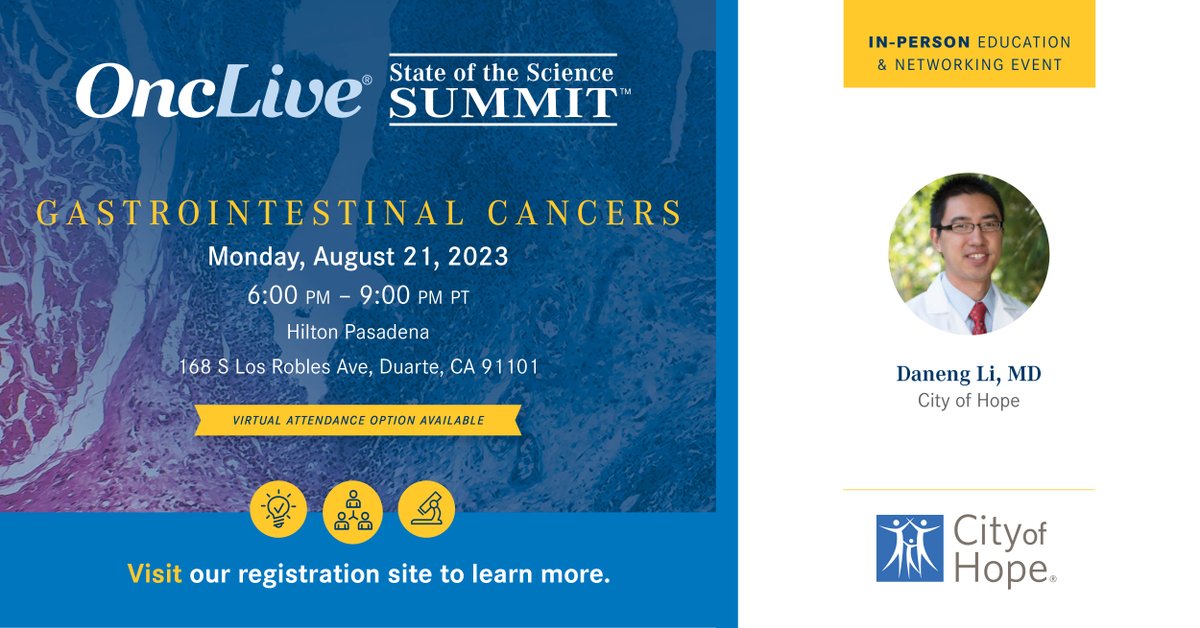 OncLive® State of the Science SUMMIT™

GASTROINTESTINAL CANCERS

Monday, August 21, 2023

6:00 PM – 9:00 PM PT

Hilton Pasadena

168 S Los Robles Ave, Duarte, CA 91101

VIRTUAL ATTENDANCE OPTION AVAILABLE

Visit our registration site to learn more.

IN-PERSON EDUCATION & NETWORKING EVENT

Daneng Li, MD

City of Hope

City of Hope®